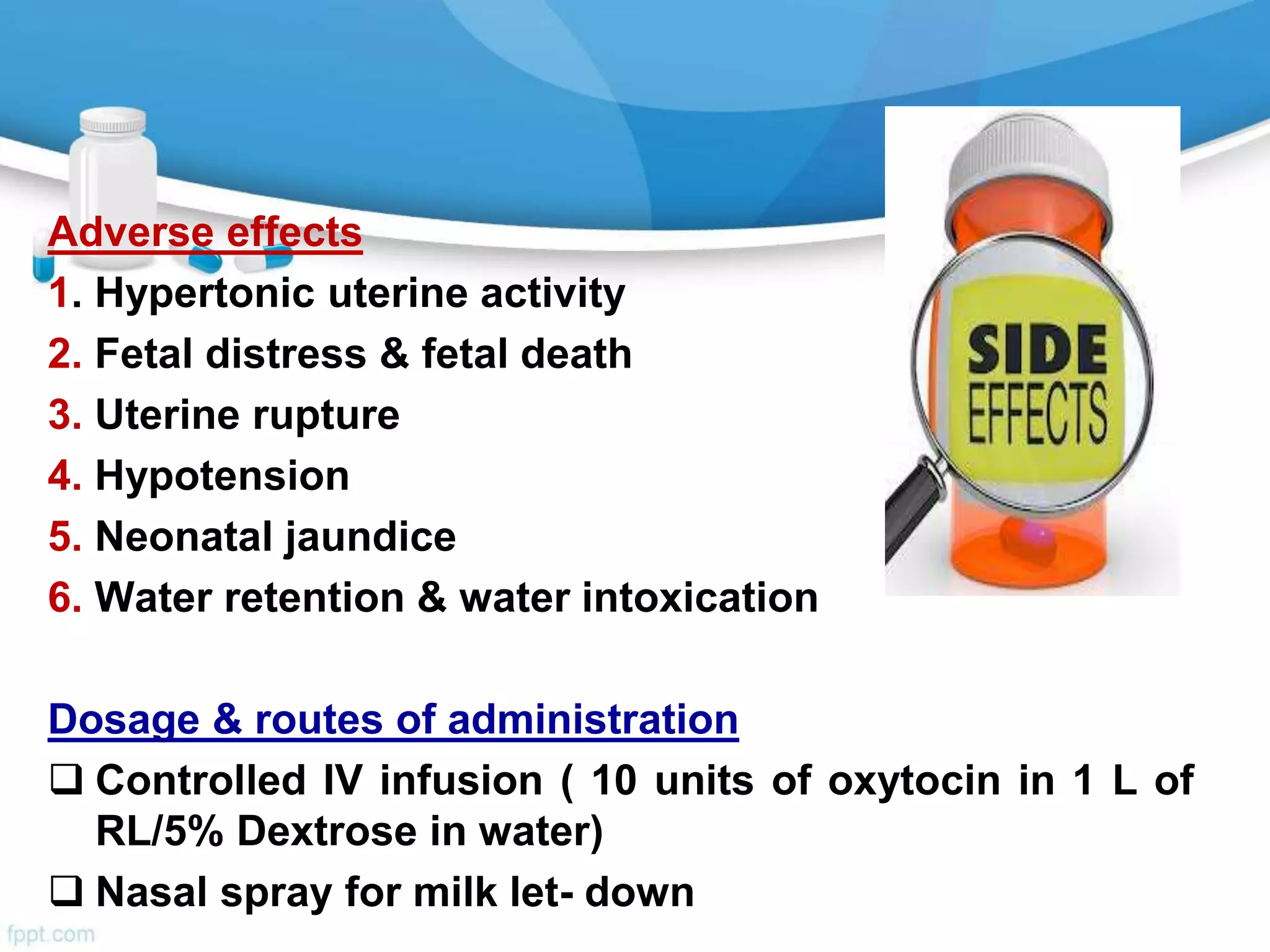 Adverse effects

1. Hypertonic uterine activity
2. Fetal distress & fetal death
3. Uterine rupture
4. Hypotension
5. Neonatal jaundice
6. Water retention & water intoxication

SIDE EFFECTS

Dosage & routes of administration

❑ Controlled IV infusion ( 10 units of oxytocin in 1 L of RL/5% Dextrose in water)
❑ Nasal spray for milk let- down

fppt.com